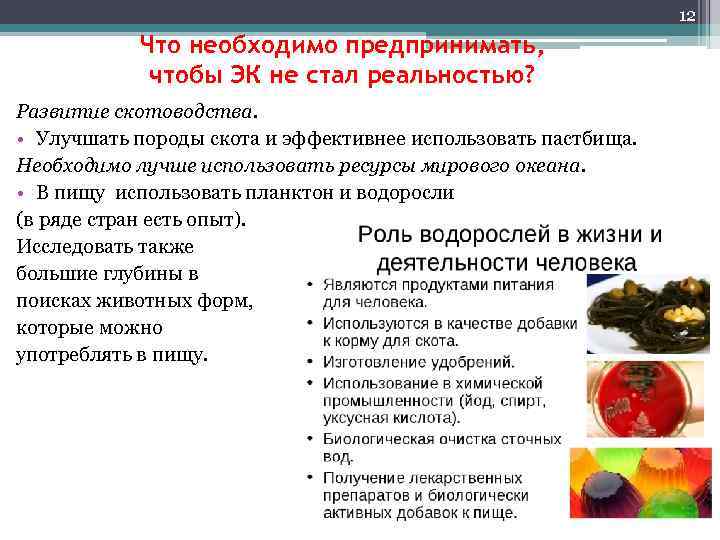 12

Что необходимо предпринимать, чтобы ЭК не стал реальностью?

Развитие скотоводства.

• Улучшать породы скота и эффективнее использовать пастбища.

Необходимо лучше использовать ресурсы мирового океана.

• В пищу использовать планктон и водоросли (в ряде стран есть опыт). Исследовать также большие глубины в поисках животных форм, которые можно употреблять в пищу.

Роль водорослей в жизни и деятельности человека

• Являются продуктами питания для человека.
• Используются в качестве добавки к корму для скота.
• Изготовление удобрений.
• Использование в химической промышленности (йод, спирт, уксусная кислота).
• Биологическая очистка сточных вод.
• Получение лекарственных препаратов и биологически активных добавок к пище.